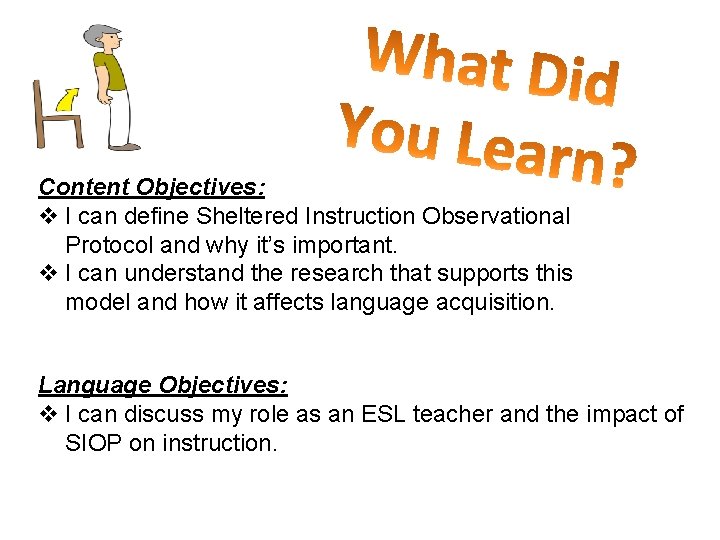 What Did You Learn?

Content Objectives:
❖ I can define Sheltered Instruction Observational Protocol and why it's important.
❖ I can understand the research that supports this model and how it affects language acquisition.

Language Objectives:
❖ I can discuss my role as an ESL teacher and the impact of SIOP on instruction.